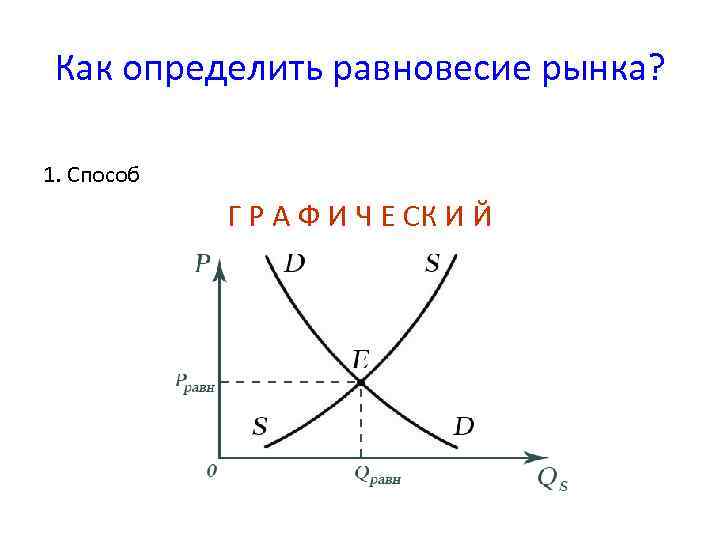 Как определить равновесие рынка?

1. Способ

Г Р А Ф И Ч Е С К И Й

$P$

$D$

$S$

$E$

$P_{равн}$

$S$

$D$

$0$

$Q_{равн}$

$Q_S$